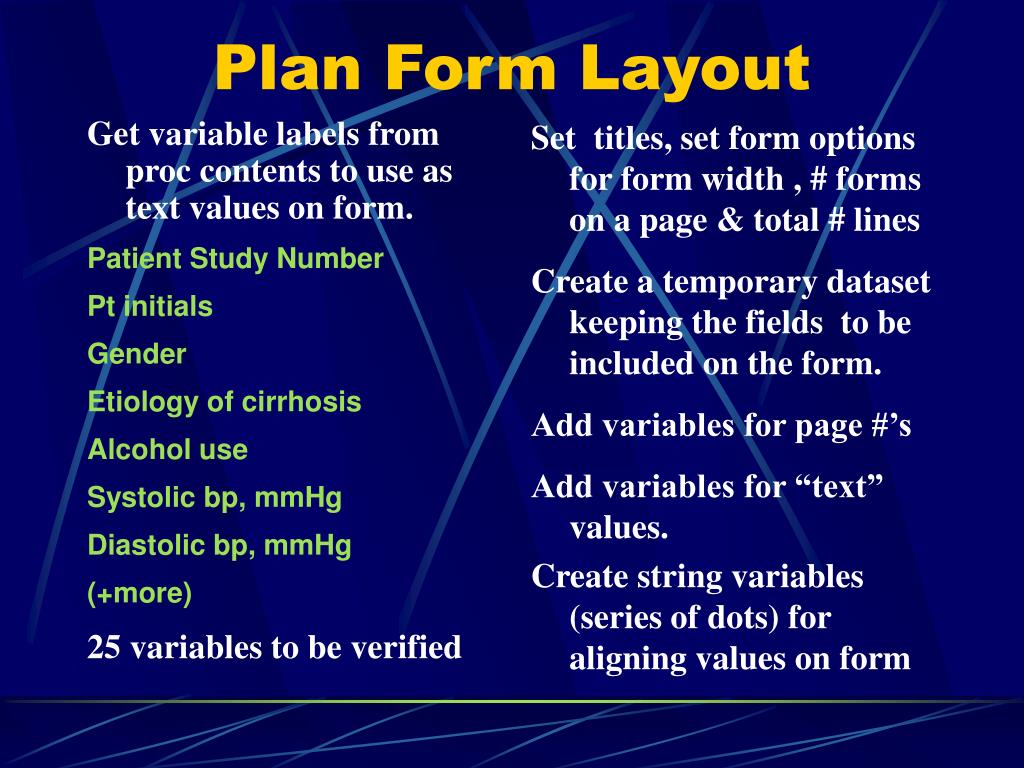 Plan Form Layout

Get variable labels from proc contents to use as text values on form.

Patient Study Number

Pt initials

Gender

Etiology of cirrhosis

Alcohol use

Systolic bp, mmHg

Diastolic bp, mmHg

(+more)

25 variables to be verified

Set titles, set form options for form width , # forms on a page & total # lines

Create a temporary dataset keeping the fields to be included on the form.

Add variables for page #’s

Add variables for “text” values.

Create string variables (series of dots) for aligning values on form